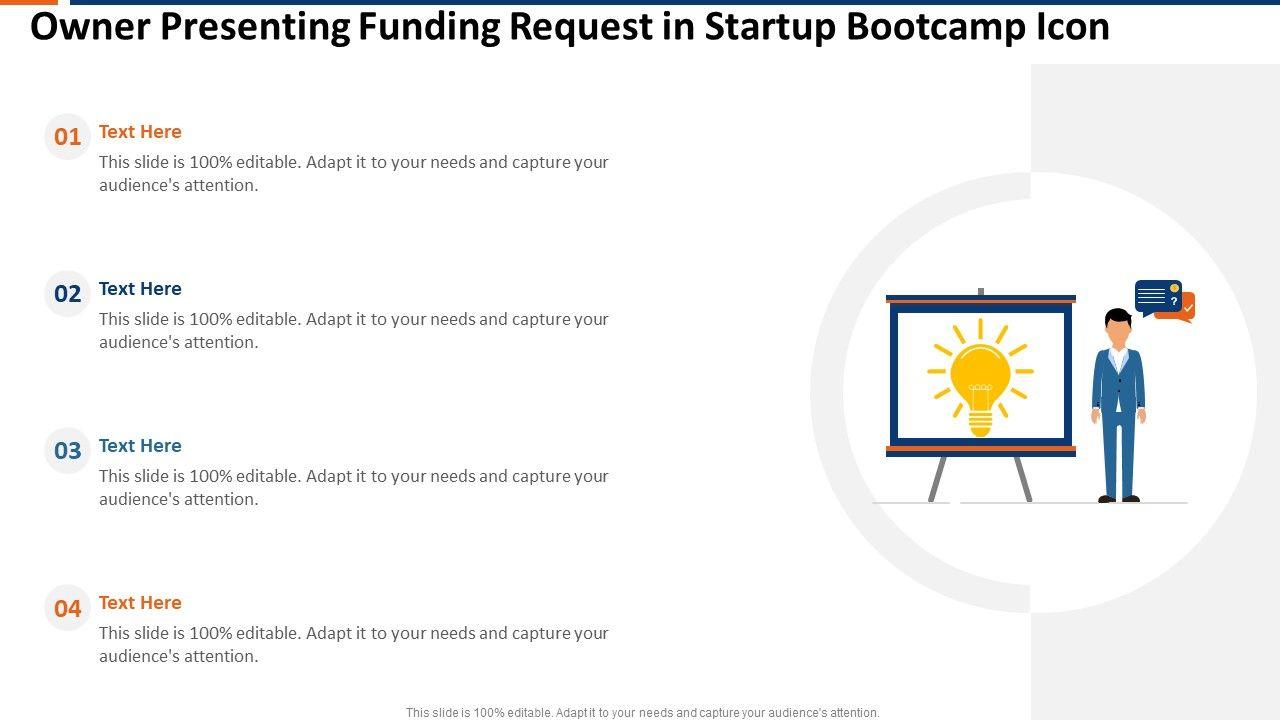 Owner Presenting Funding Request in Startup Bootcamp Icon

01
Text Here
This slide is 100% editable. Adapt it to your needs and capture your audience's attention.

02
Text Here
This slide is 100% editable. Adapt it to your needs and capture your audience's attention.

03
Text Here
This slide is 100% editable. Adapt it to your needs and capture your audience's attention.

04
Text Here
This slide is 100% editable. Adapt it to your needs and capture your audience's attention.

?

This slide is 100% editable. Adapt it to your needs and capture your audience's attention.